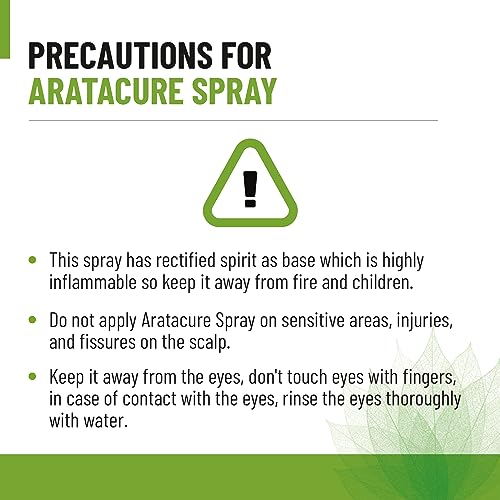 PRECAUTIONS FOR
ARATACURE SPRAY

!

• This spray has rectified spirit as base which is highly inflammable so keep it away from fire and children.

• Do not apply Aratacure Spray on sensitive areas, injuries, and fissures on the scalp.

• Keep it away from the eyes, don't touch eyes with fingers, in case of contact with the eyes, rinse the eyes thoroughly with water.